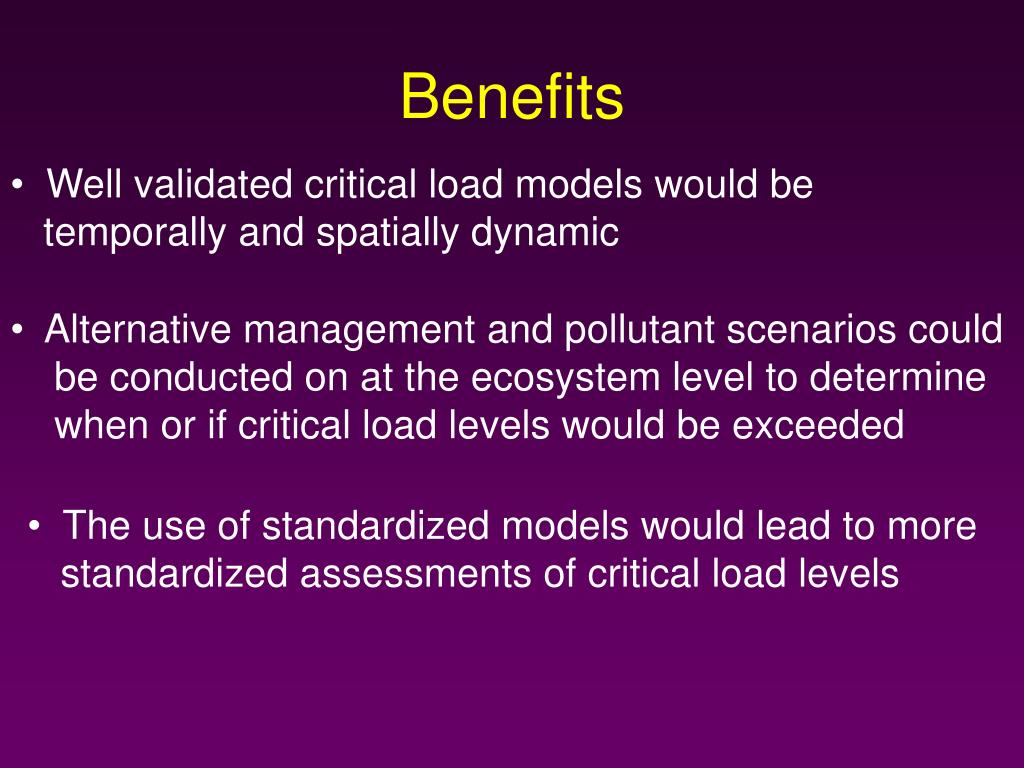 Benefits

• Well validated critical load models would be temporally and spatially dynamic

• Alternative management and pollutant scenarios could be conducted on at the ecosystem level to determine when or if critical load levels would be exceeded

• The use of standardized models would lead to more standardized assessments of critical load levels